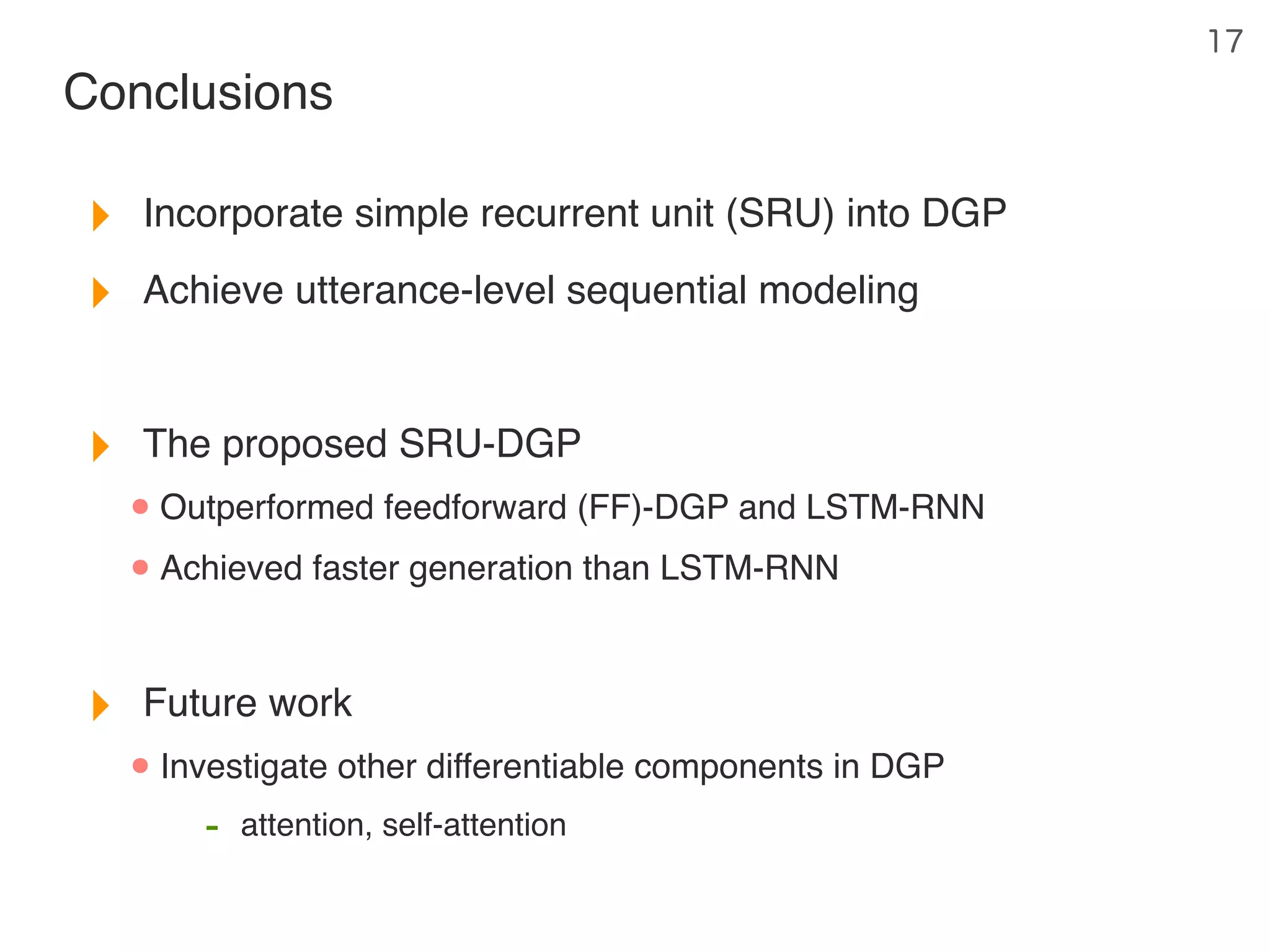 17

Conclusions

Incorporate simple recurrent unit (SRU) into DGP

Achieve utterance-level sequential modeling

The proposed SRU-DGP

Outperformed feedforward (FF)-DGP and LSTM-RNN

Achieved faster generation than LSTM-RNN

Future work

Investigate other differentiable components in DGP

- attention, self-attention